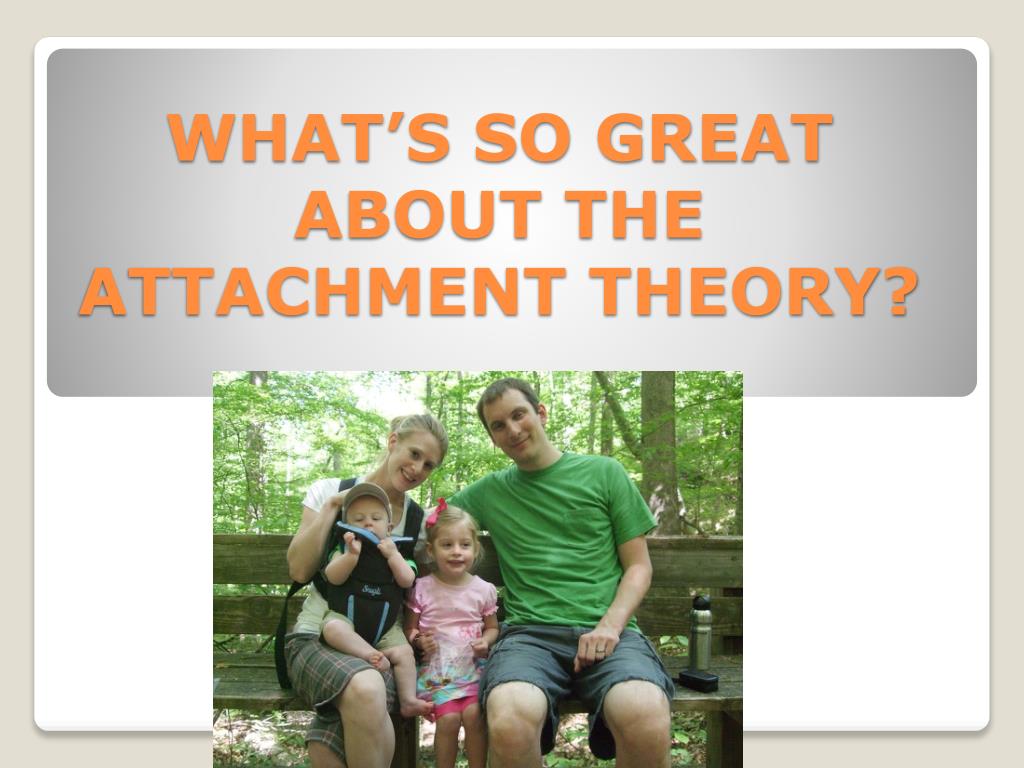 WHAT'S SO GREAT ABOUT THE ATTACHMENT THEORY?

Snugli